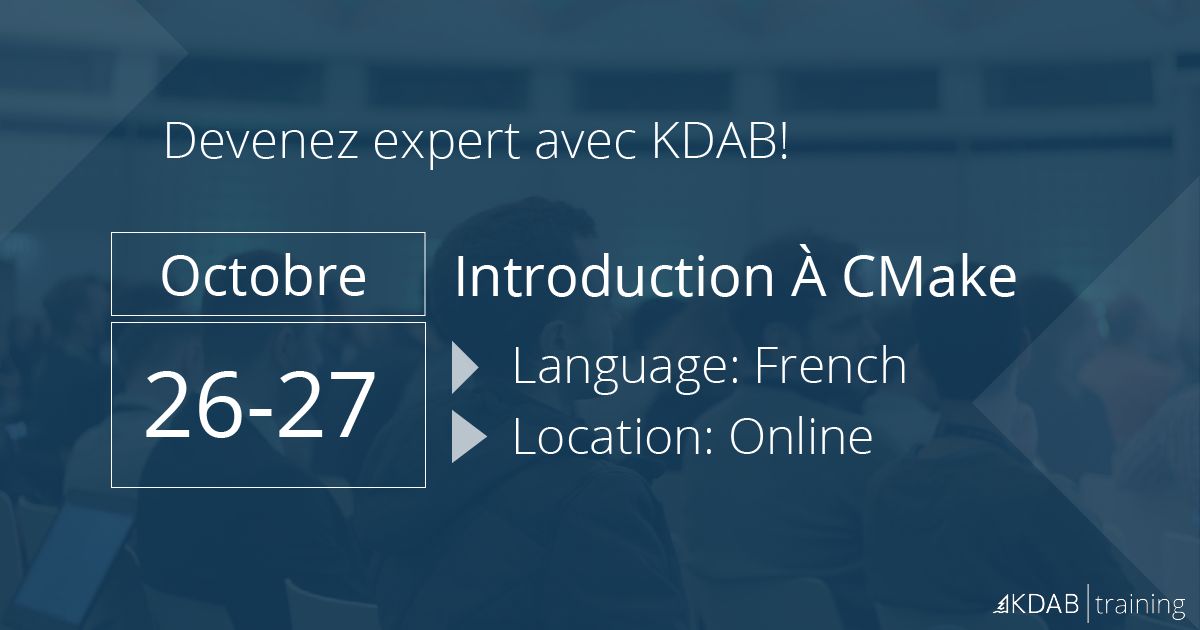 Devenez expert avec KDAB!

Octobre

26-27

Introduction À CMake

Language: French

Location: Online

KDAB | training